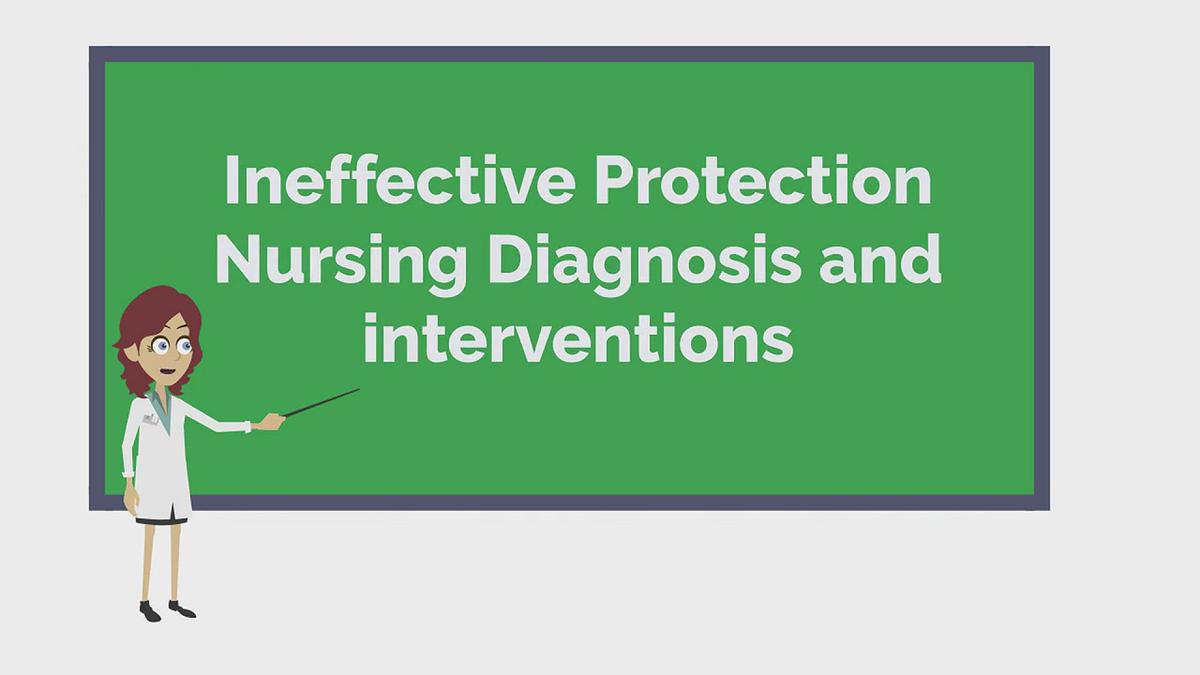 Ineffective Protection Nursing Diagnosis and interventions